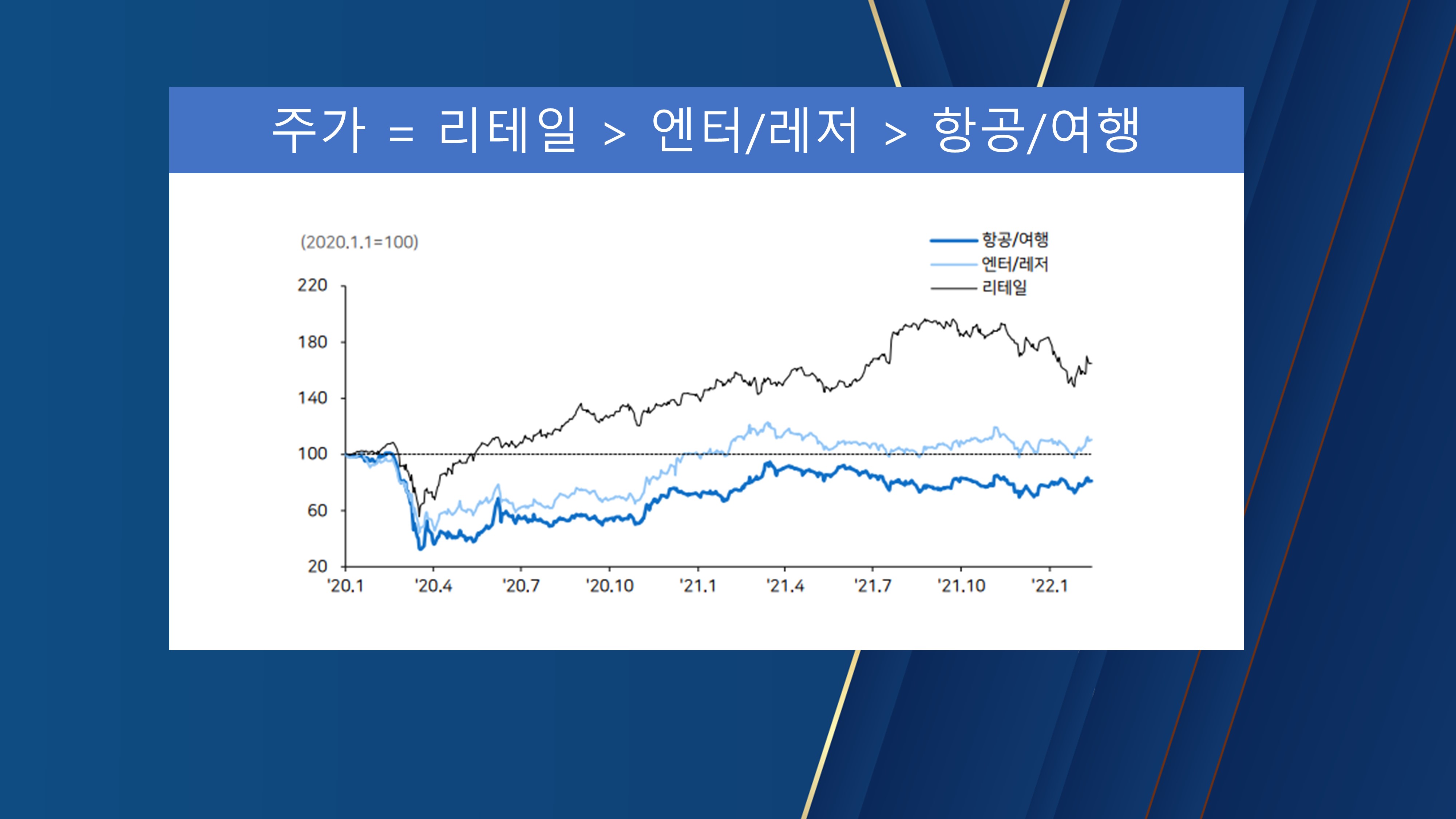 주가 = 리테일 > 엔터/레저 > 항공/여행

(2020.1.1=100)

항공/여행
엔터/레저
리테일

220
180
140
100
60
20

'20.1
'20.4
'20.7
'20.10
'21.1
'21.4
'21.7
'21.10
'22.1